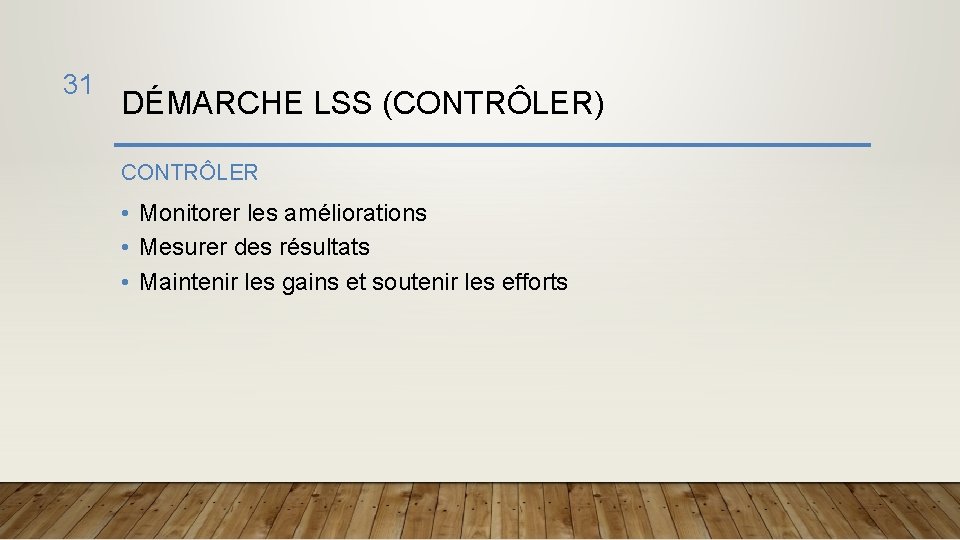 31

DÉMARCHE LSS (CONTRÔLER)

CONTRÔLER

• Monitorer les améliorations
• Mesurer des résultats
• Maintenir les gains et soutenir les efforts